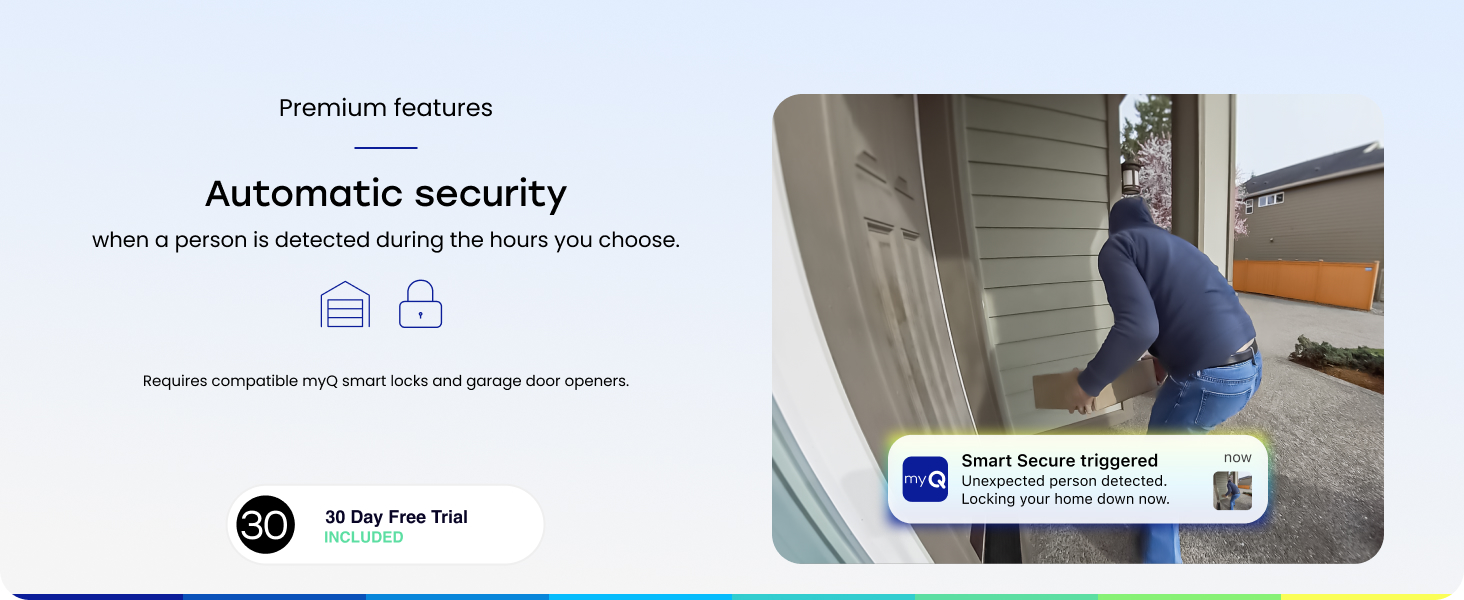 Premium features

Automatic security

when a person is detected during the hours you choose.

Requires compatible myQ smart locks and garage door openers.

30 30 Day Free Trial INCLUDED

myQ Smart Secure triggered now
Unexpected person detected.
Locking your home down now.